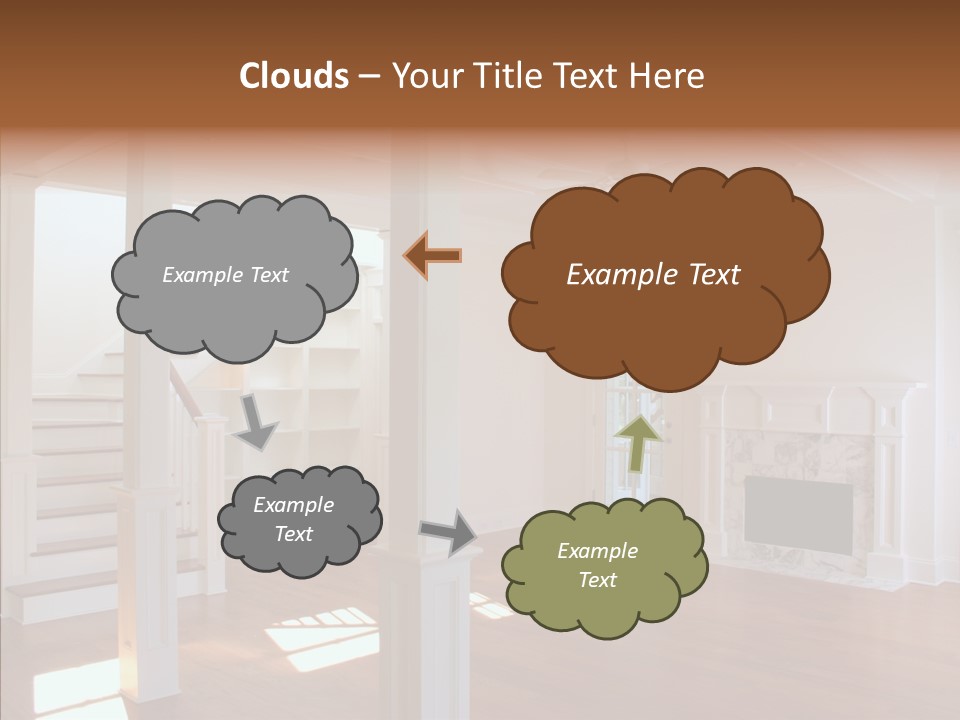 Clouds – Your Title Text Here

Example Text

Example Text

Example Text

Example Text